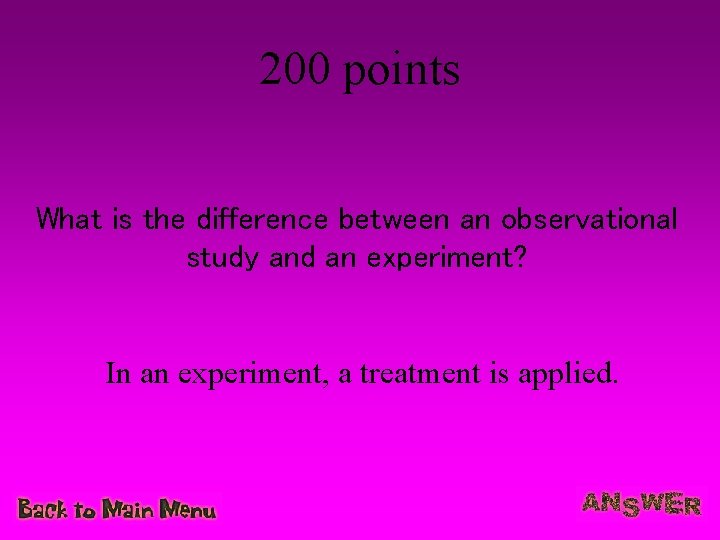 200 points

What is the difference between an observational study and an experiment?

In an experiment, a treatment is applied.

Back to Main Menu

ANSWER